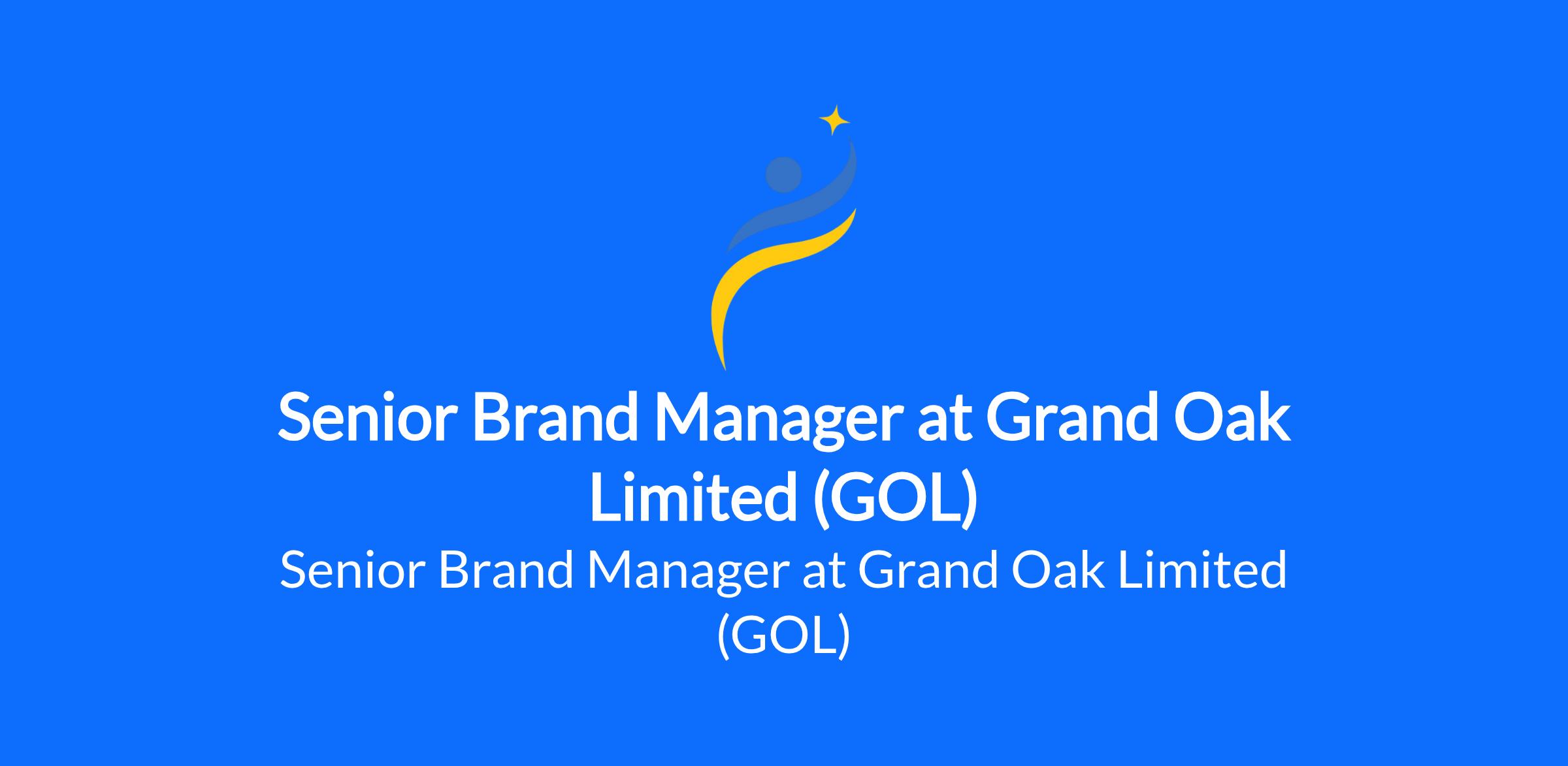 Senior Brand Manager at Grand Oak Limited (GOL)

Senior Brand Manager at Grand Oak Limited (GOL)